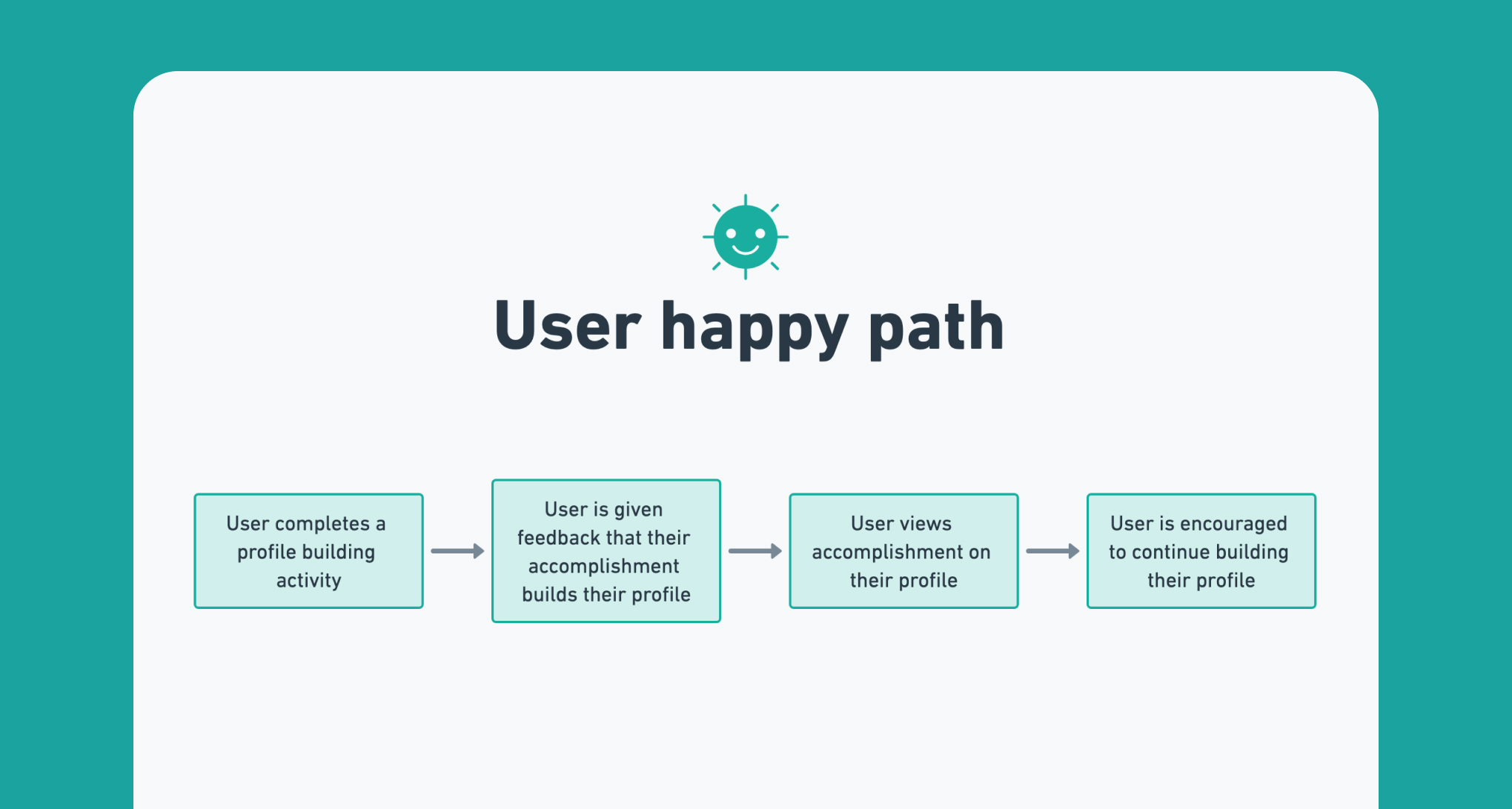 User happy path

User completes a profile building activity

User is given feedback that their accomplishment builds their profile

User views accomplishment on their profile

User is encouraged to continue building their profile